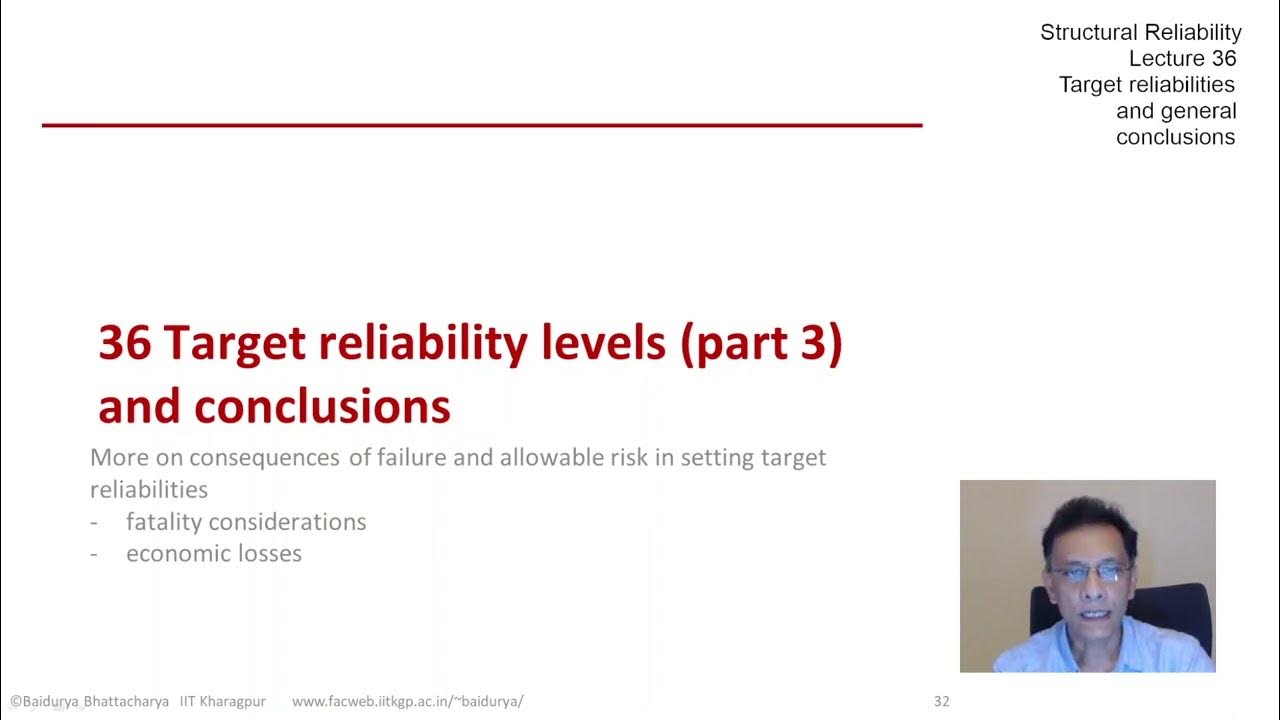 Structural Reliability
Lecture 36
Target reliabilities and general conclusions

36 Target reliability levels (part 3) and conclusions

More on consequences of failure and allowable risk in setting target reliabilities
- fatality considerations
- economic losses

©Baidurya Bhattacharya IIT Kharagpur www.facweb.iitkgp.ac.in/~baidurya/ 32